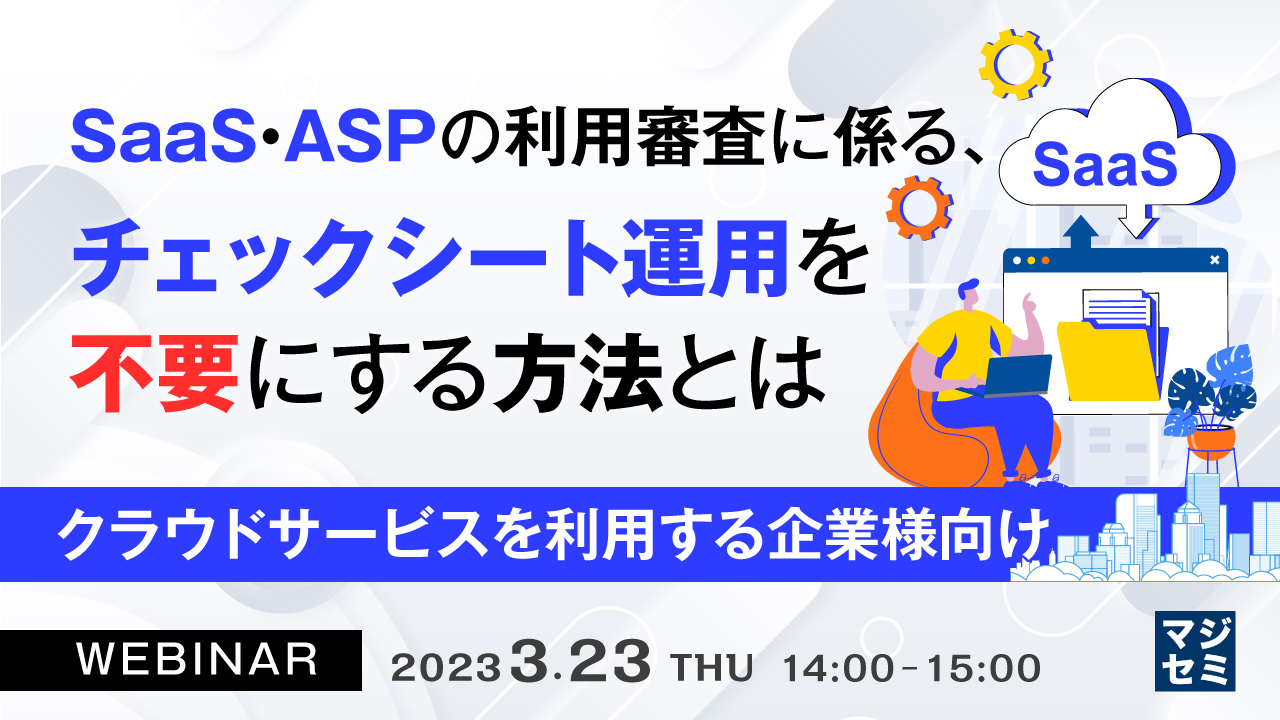 SaaS・ASPの利用審査に係る、
チェックシート運用を
不要にする方法とは

SaaS

クラウドサービスを利用する企業様向け

WEBINAR

2023 3.23 THU 14:00-15:00

マジセミ